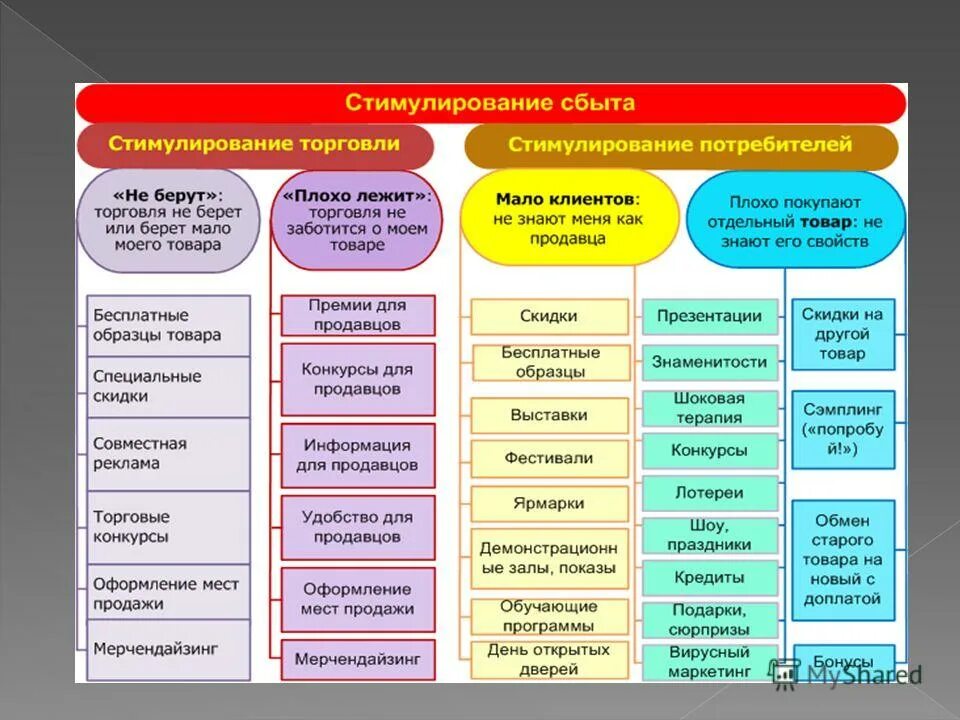 Стимулирование сбыта

Стимулирование торговли

Стимулирование потребителей

«Не берут»: торговля не берет или берет мало моего товара

Бесплатные образцы товара

Специальные скидки

Совместная реклама

Торговые конкурсы

Оформление мест продажи

Мерчендайзинг

«Плохо лежит»: торговля не заботится о моем товаре

Премии для продавцов

Конкурсы для продавцов

Информация для продавцов

Удобство для продавцов

Оформление мест продажи

Мерчендайзинг

Мало клиентов: не знают меня как продавца

Скидки

Бесплатные образцы

Выставки

Фестивали

Ярмарки

Демонстрационные залы, показы

Обучающие программы

День открытых дверей

Презентации

Знаменитости

Шоковая терапия

Конкурсы

Лотереи

Шоу, праздники

Кредиты

Подарки, сюрпризы

Вирусный маркетинг

Плохо покупают отдельный товар: не знают его свойств

Скидки на другой товар

Сэмплинг («попробуй!»)

Обмен старого товара на новый с доплатой

Бонусы

MyShared